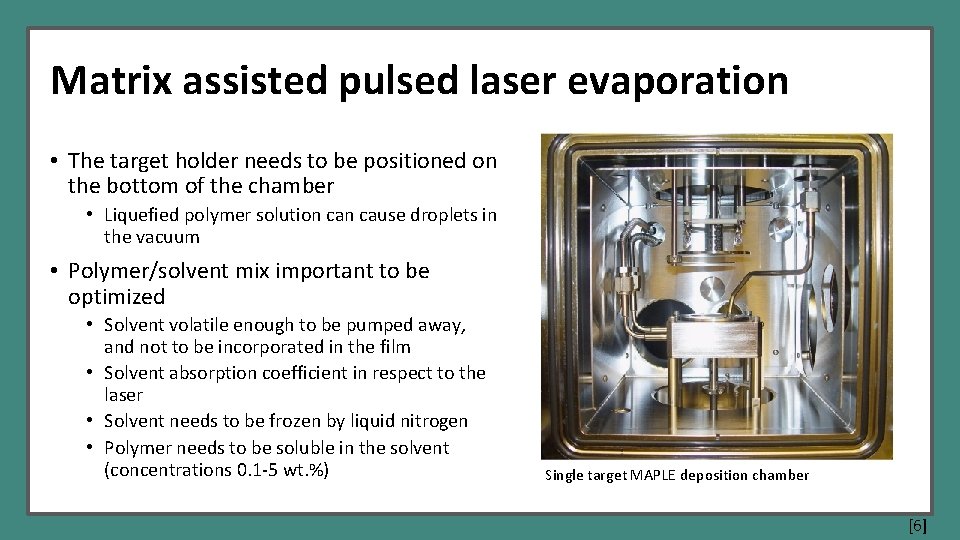 Matrix assisted pulsed laser evaporation

• The target holder needs to be positioned on the bottom of the chamber
  • Liquefied polymer solution can cause droplets in the vacuum
• Polymer/solvent mix important to be optimized
  • Solvent volatile enough to be pumped away, and not to be incorporated in the film
  • Solvent absorption coefficient in respect to the laser
  • Solvent needs to be frozen by liquid nitrogen
  • Polymer needs to be soluble in the solvent (concentrations 0.1-5 wt.%)

Single target MAPLE deposition chamber

[6]